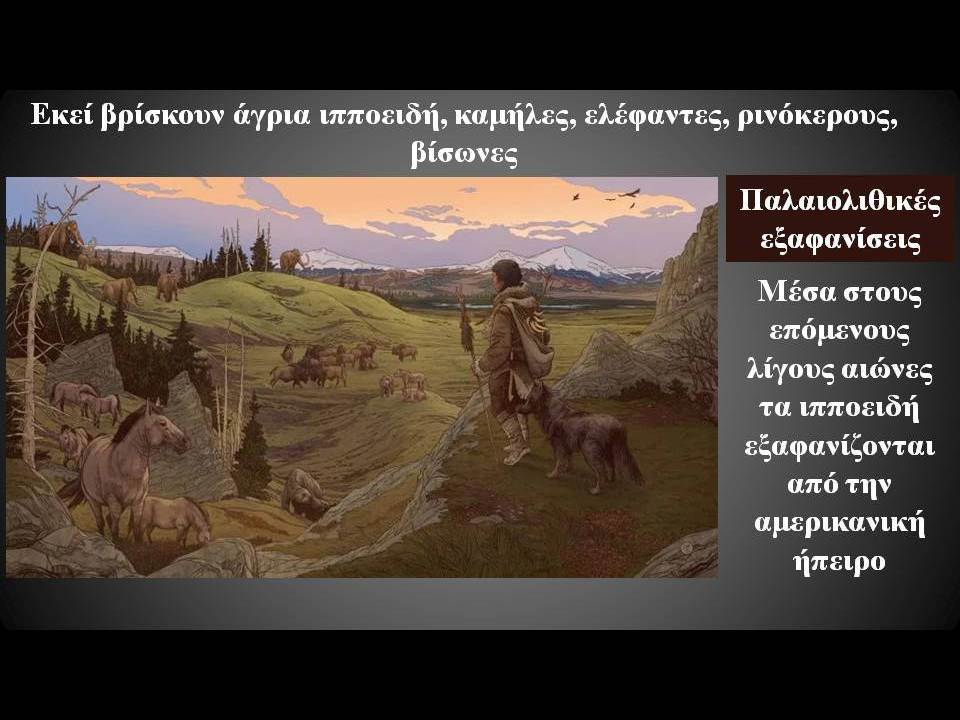 Εκεί βρίσκουν άγρια ιπποειδή, καμήλες, ελέφαντες, ρινόκερους, βίσωνες

Παλαιολιθικές εξαφανίσεις

Μέσα στους επόμενους λίγους αιώνες τα ιπποειδή εξαφανίζονται από την αμερικανική ήπειρο